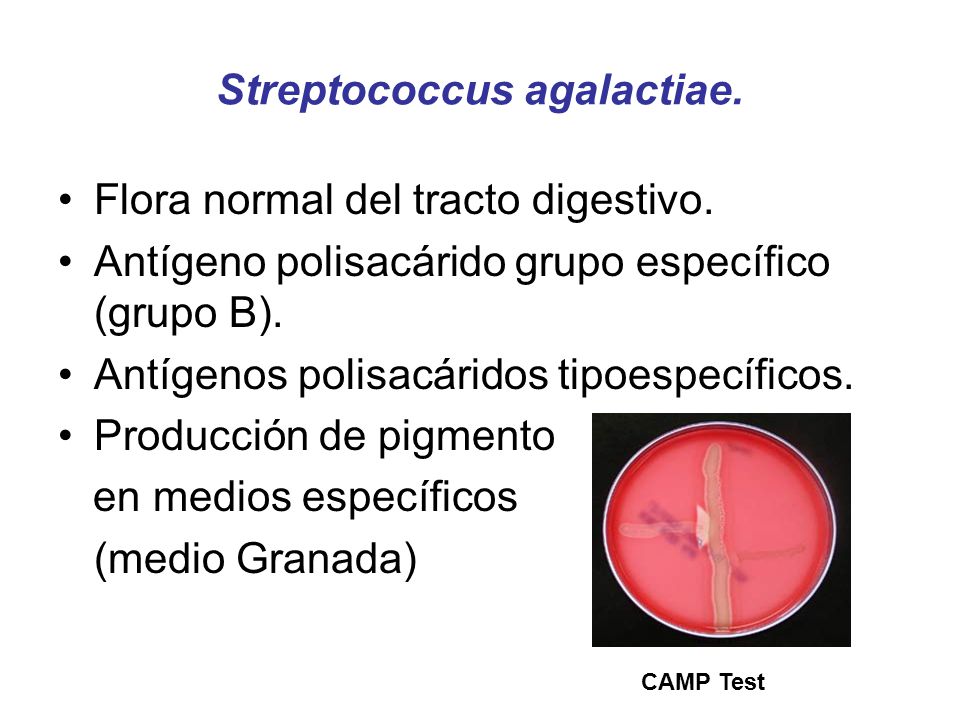 Streptococcus agalactiae.

• Flora normal del tracto digestivo.
• Antígeno polisacárido grupo específico (grupo B).
• Antígenos polisacáridos tipoespecíficos.
• Producción de pigmento en medios específicos (medio Granada)

CAMP Test